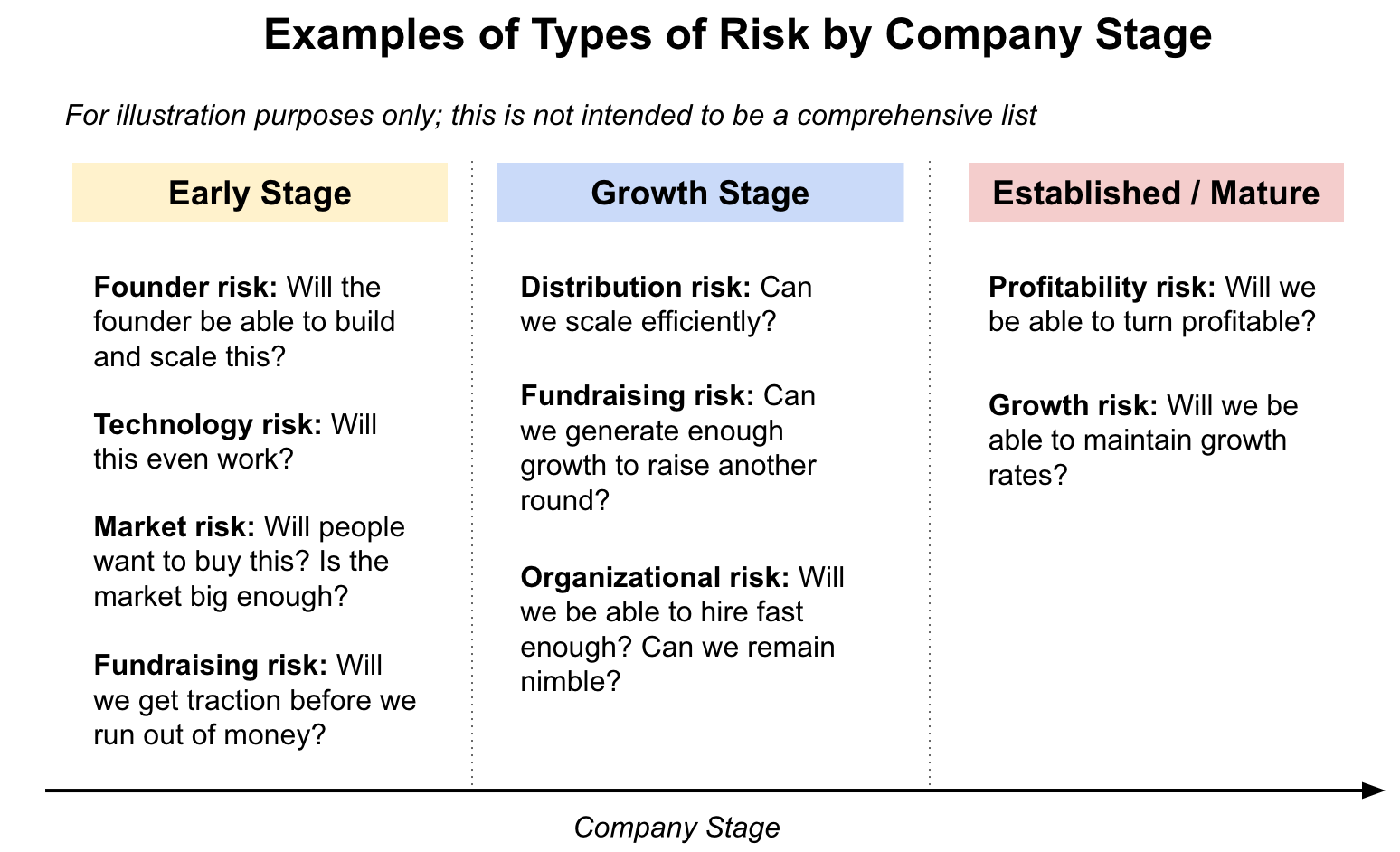 Examples of Types of Risk by Company Stage

For illustration purposes only; this is not intended to be a comprehensive list

Early Stage

Founder risk: Will the founder be able to build and scale this?

Technology risk: Will this even work?

Market risk: Will people want to buy this? Is the market big enough?

Fundraising risk: Will we get traction before we run out of money?

Growth Stage

Distribution risk: Can we scale efficiently?

Fundraising risk: Can we generate enough growth to raise another round?

Organizational risk: Will we be able to hire fast enough? Can we remain nimble?

Established / Mature

Profitability risk: Will we be able to turn profitable?

Growth risk: Will we be able to maintain growth rates?

Company Stage